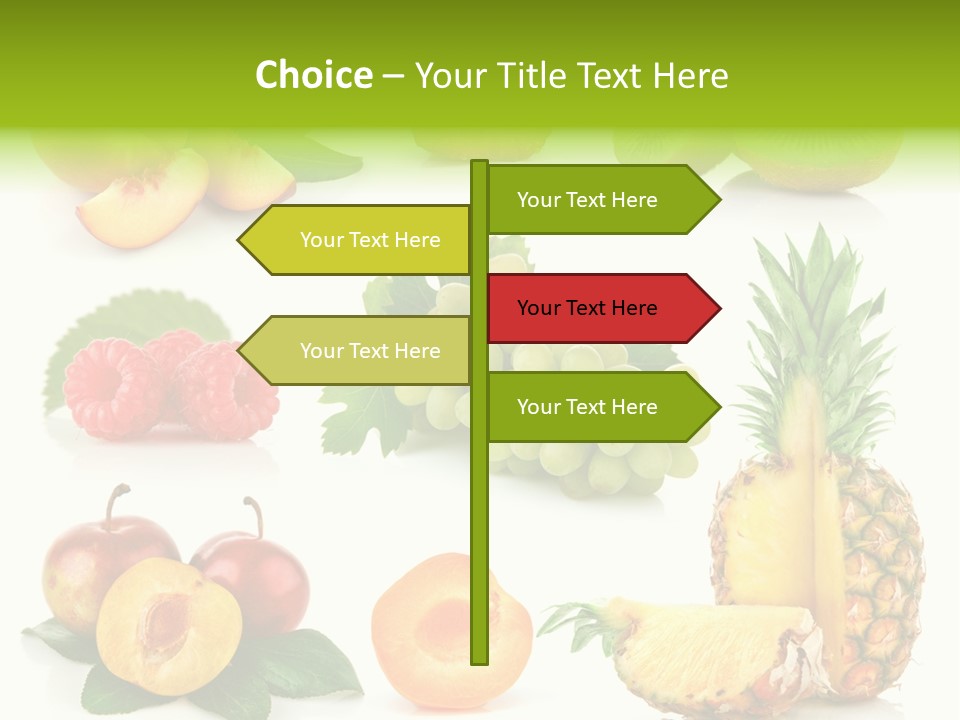 Choice – Your Title Text Here

Your Text Here

Your Text Here

Your Text Here

Your Text Here

Your Text Here